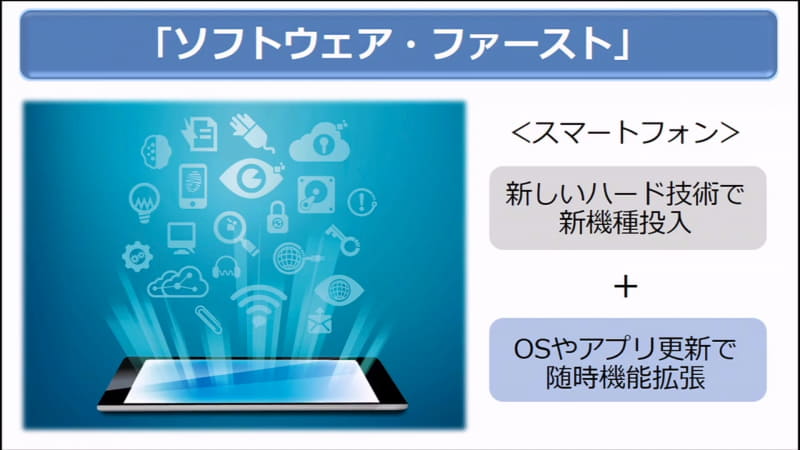 「ソフトウェア・ファースト」

<スマートフォン>

新しいハード技術で新機種投入

+

OSやアプリ更新で随時機能拡張